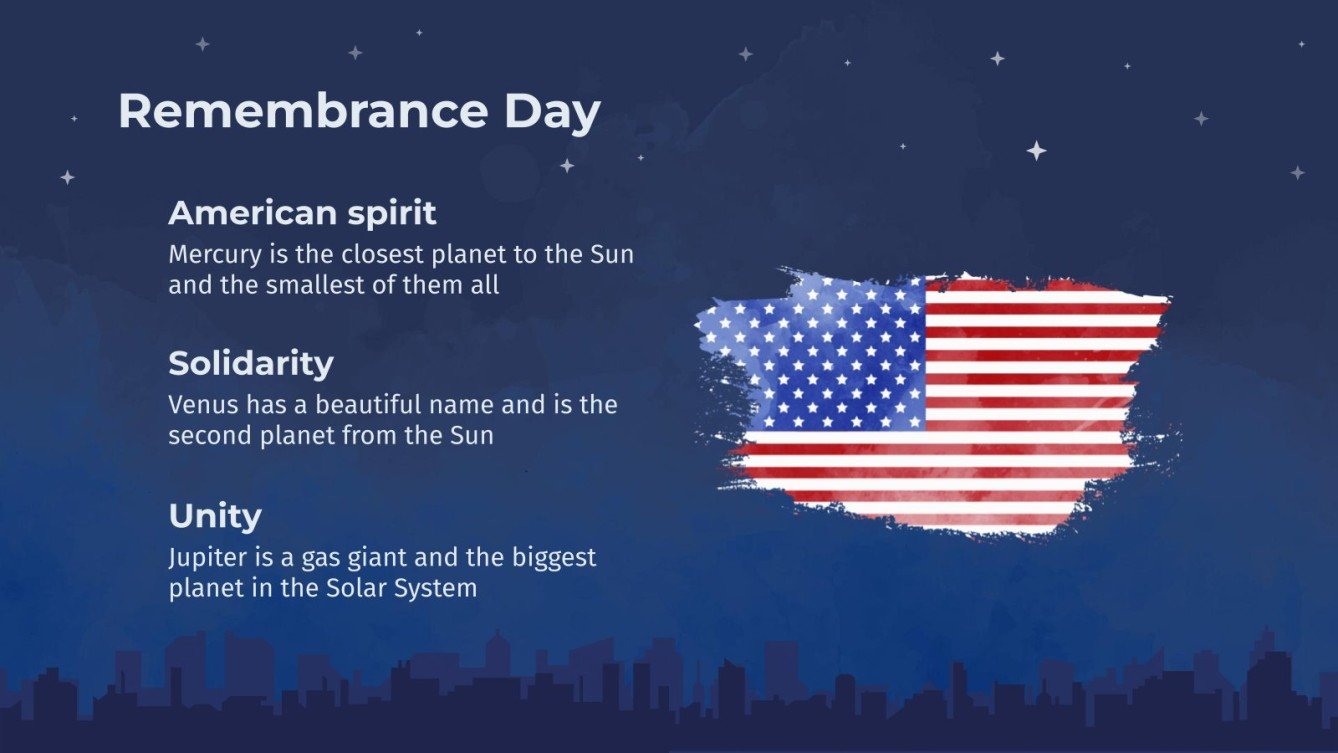 Remembrance Day

American spirit
Mercury is the closest planet to the Sun and the smallest of them all

Solidarity
Venus has a beautiful name and is the second planet from the Sun

Unity
Jupiter is a gas giant and the biggest planet in the Solar System